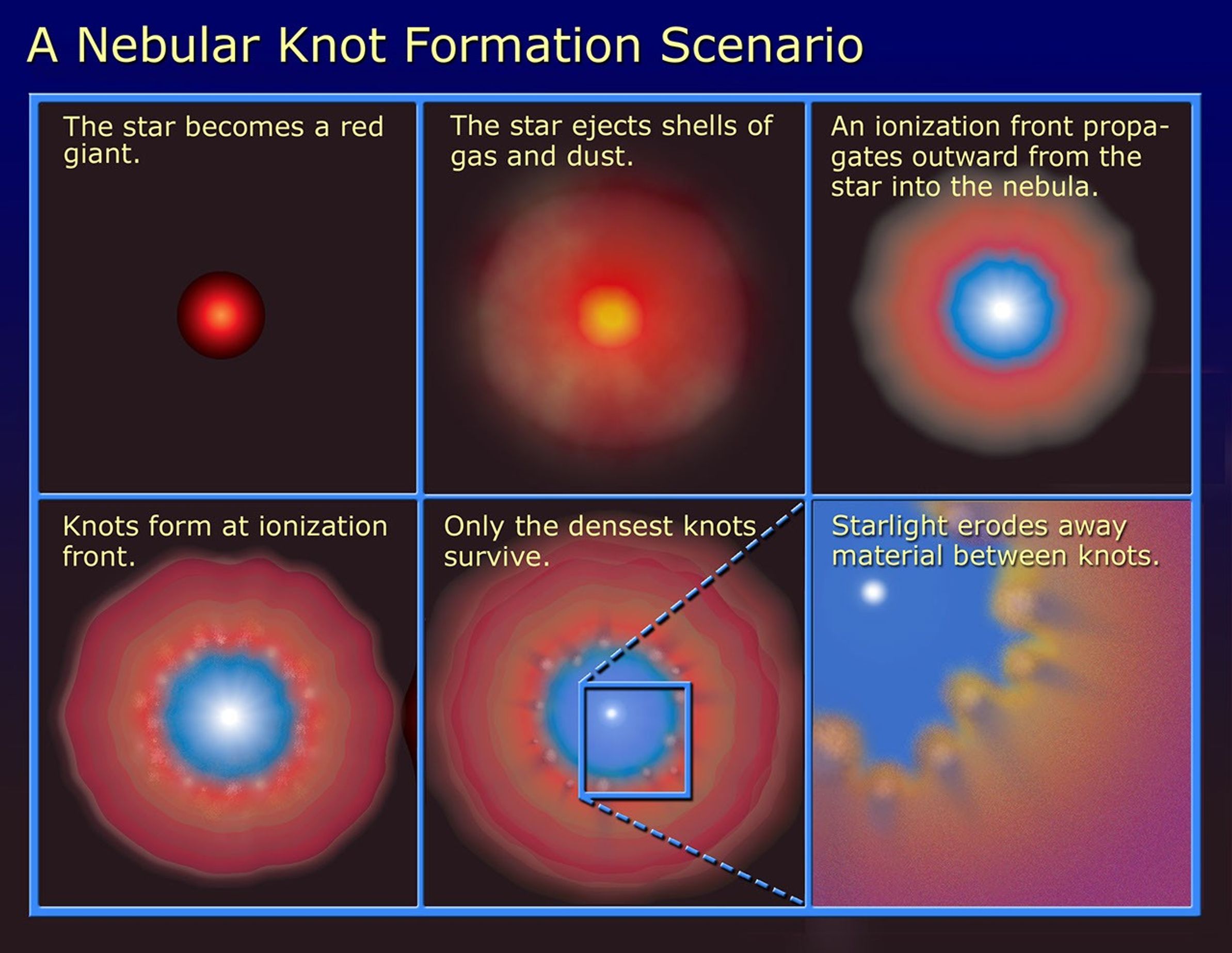 A Nebular Knot Formation Scenario

The star becomes a red giant.

The star ejects shells of gas and dust.

An ionization front propagates outward from the star into the nebula.

Knots form at ionization front.

Only the densest knots survive.

Starlight erodes away material between knots.